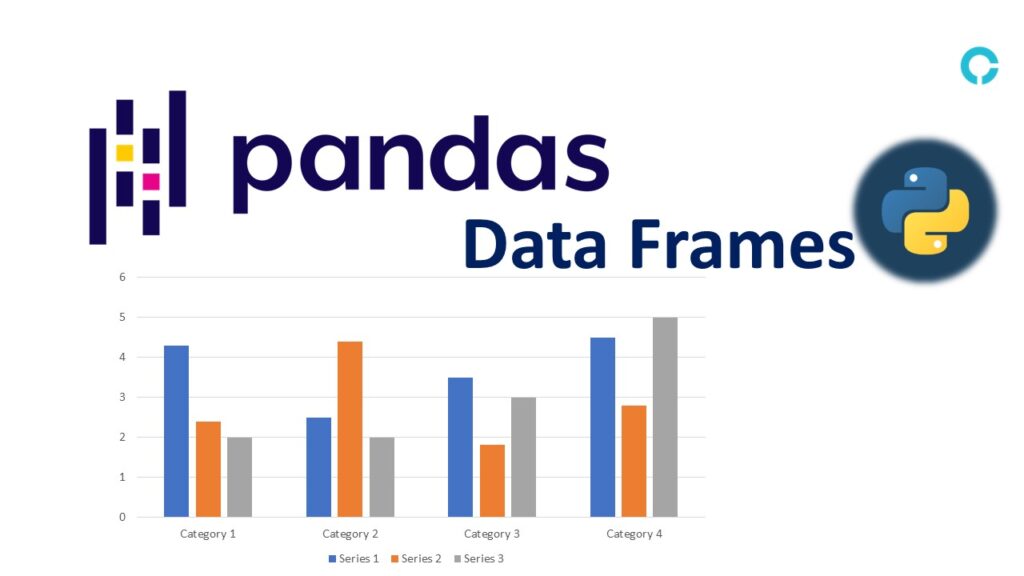 pandas
Data Frames

6
5
4
3
2
1
0

Category 1
Category 2
Category 3
Category 4

Series 1
Series 2
Series 3